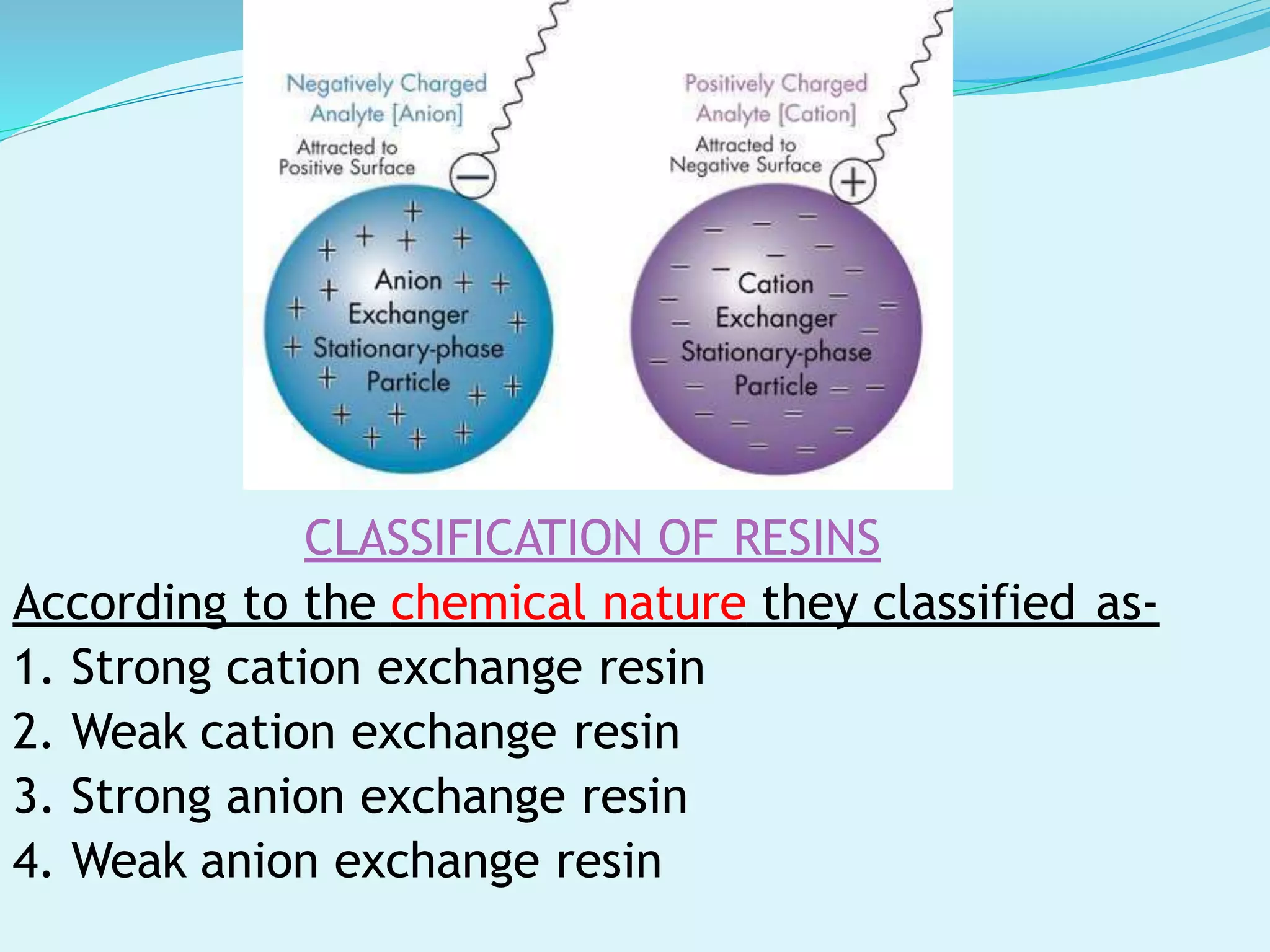 Negatively Charged Analyte [Anion]

Attracted to Positive Surface

Anion Exchanger Stationary-phase Particle

Positively Charged Analyte [Cation]

Attracted to Negative Surface

Cation Exchanger Stationary-phase Particle

CLASSIFICATION OF RESINS

According to the chemical nature they classified as-

1. Strong cation exchange resin

2. Weak cation exchange resin

3. Strong anion exchange resin

4. Weak anion exchange resin